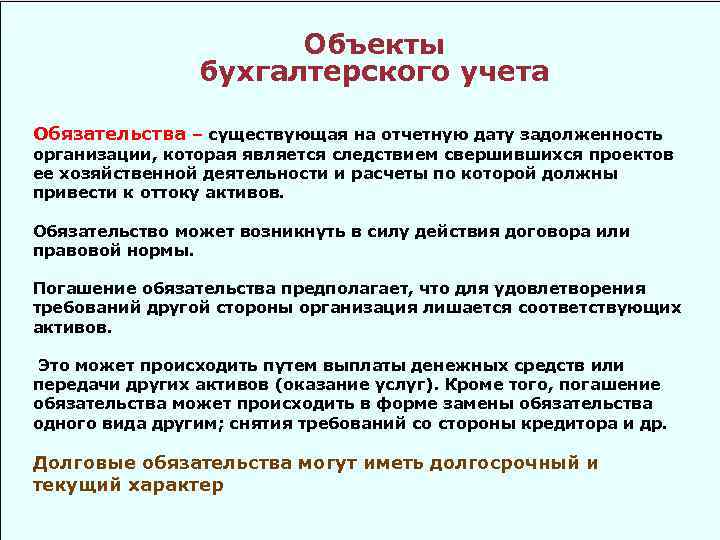 Объекты бухгалтерского учета

Обязательства – существующая на отчетную дату задолженность организации, которая является следствием свершившихся проектов ее хозяйственной деятельности и расчеты по которой должны привести к оттоку активов.

Обязательство может возникнуть в силу действия договора или правовой нормы.

Погашение обязательства предполагает, что для удовлетворения требований другой стороны организация лишается соответствующих активов.

Это может происходить путем выплаты денежных средств или передачи других активов (оказание услуг). Кроме того, погашение обязательства может происходить в форме замены обязательства одного вида другим; снятия требований со стороны кредитора и др.

Долговые обязательства могут иметь долгосрочный и текущий характер